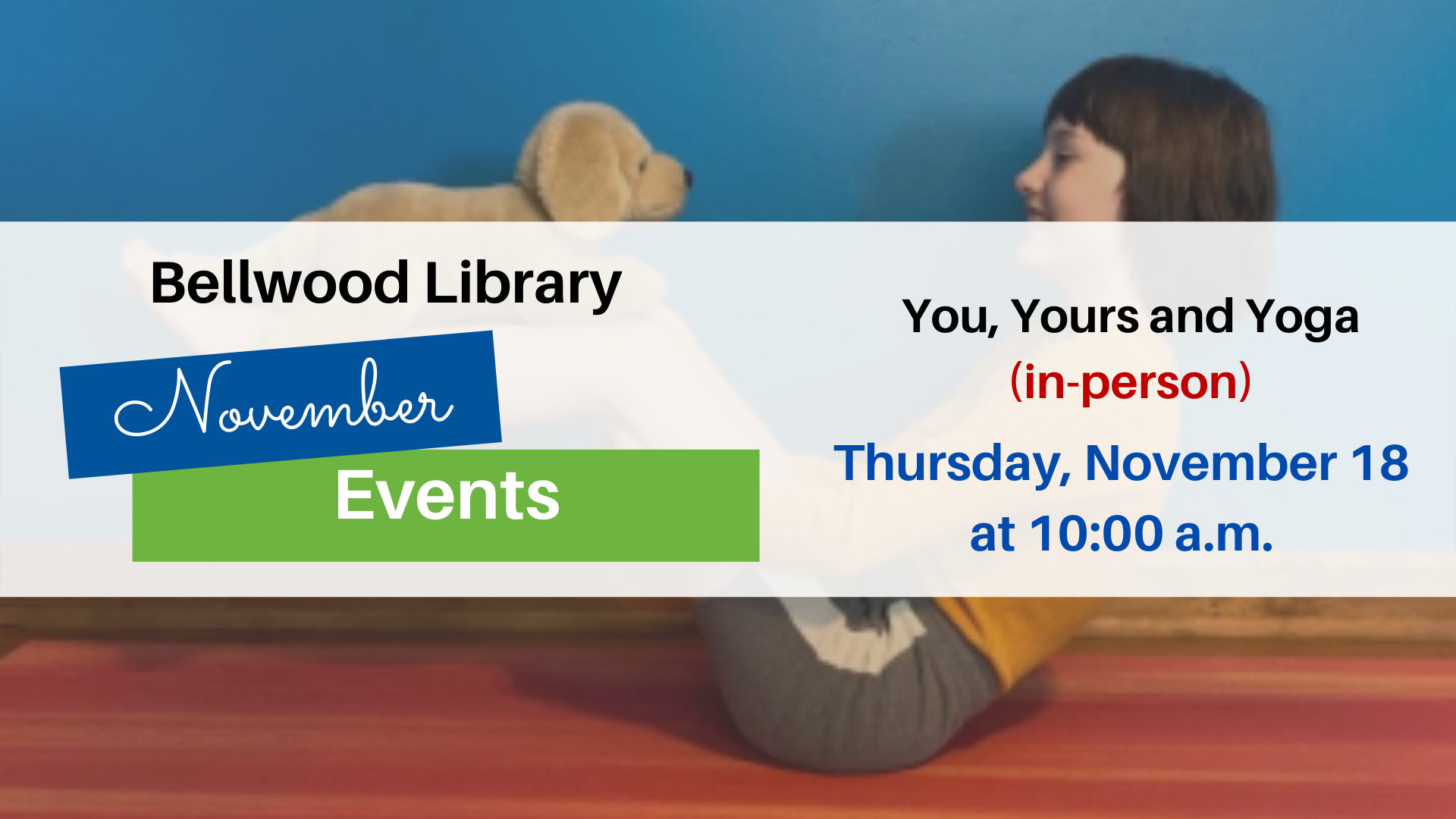 Bellwood Library

November

Events

You, Yours and Yoga
(in-person)

Thursday, November 18
at 10:00 a.m.